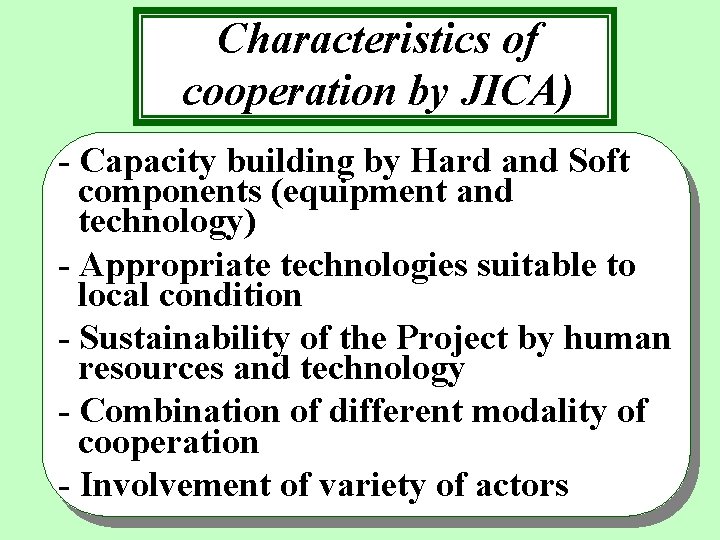 Characteristics of cooperation by JICA)

- Capacity building by Hard and Soft components (equipment and technology)
- Appropriate technologies suitable to local condition
- Sustainability of the Project by human resources and technology
- Combination of different modality of cooperation
- Involvement of variety of actors